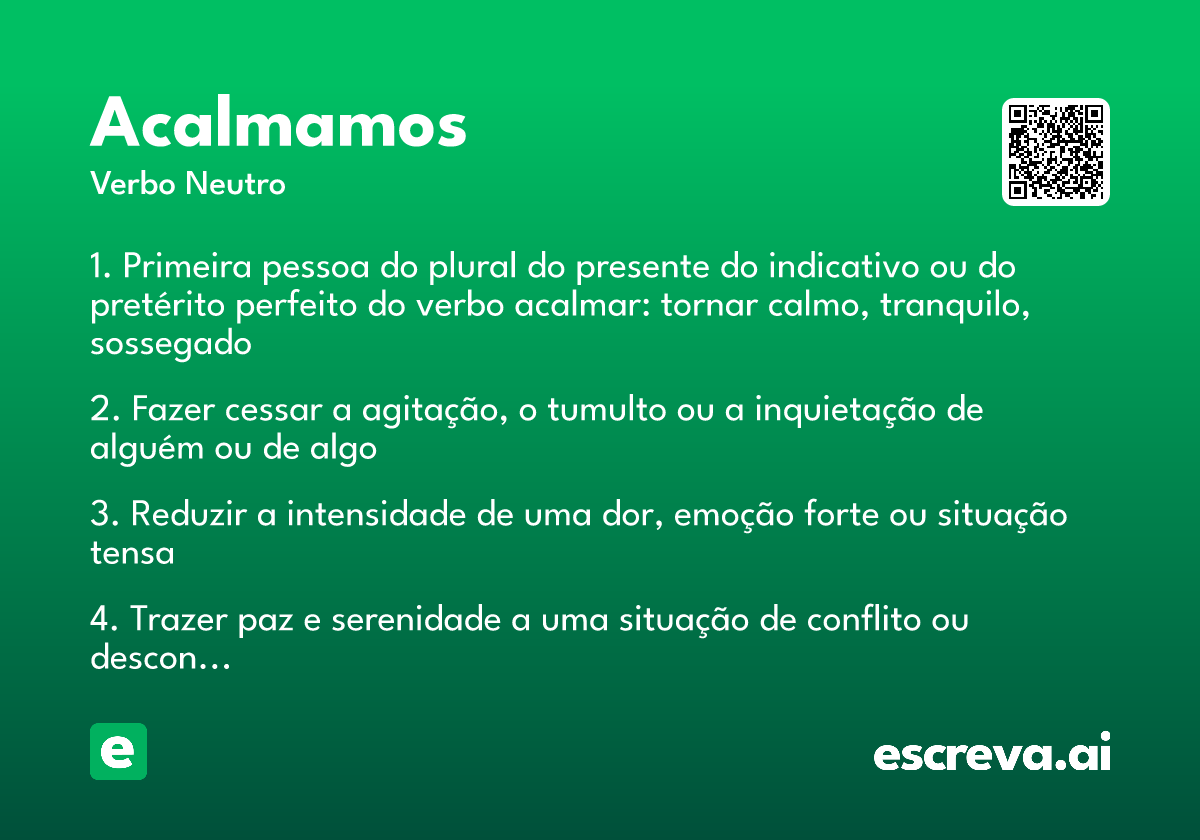 Acalmamos
Verbo Neutro

1. Primeira pessoa do plural do presente do indicativo ou do pretérito perfeito do verbo acalmar: tornar calmo, tranquilo, sossegado

2. Fazer cessar a agitação, o tumulto ou a inquietação de alguém ou de algo

3. Reduzir a intensidade de uma dor, emoção forte ou situação tensa

4. Trazer paz e serenidade a uma situação de conflito ou descon...

e

escreva.ai